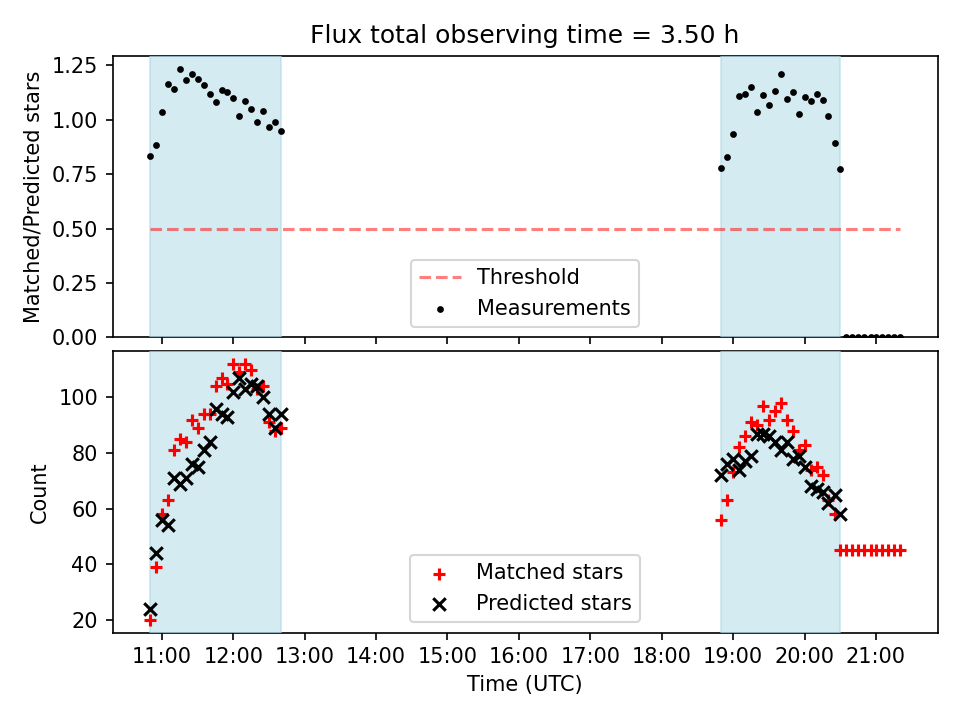 Flux total observing time = 3.50 h

Matched/Predicted stars

1.25
1.00
0.75
0.50
0.25
0.00

Threshold
Measurements

Count

100
80
60
40
20

Matched stars
Predicted stars

11:00 12:00 13:00 14:00 15:00 16:00 17:00 18:00 19:00 20:00 21:00

Time (UTC)